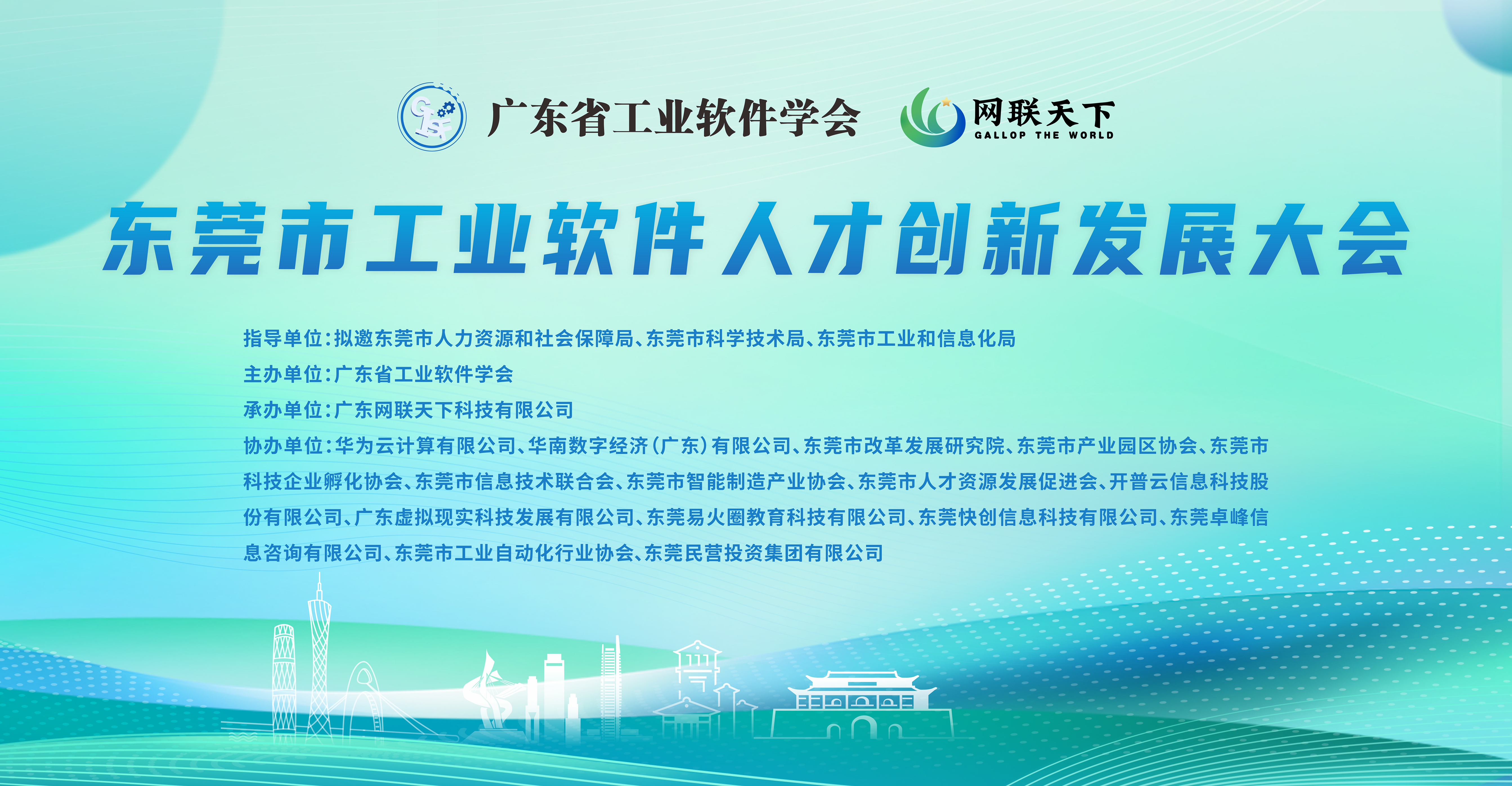 广东省工业软件学会 网联天下 GALLOP THE WORLD

东莞市工业软件人才创新发展大会

指导单位：拟邀东莞市人力资源和社会保障局、东莞市科学技术局、东莞市工业和信息化局

主办单位：广东省工业软件学会

承办单位：广东网联天下科技有限公司

协办单位：华为云计算有限公司、华南数字经济（广东）有限公司、东莞市改革发展研究院、东莞市产业园区协会、东莞市科技企业孵化协会、东莞市信息技术联合会、东莞市智能制造产业协会、东莞市人才资源发展促进会、开普云信息科技股份有限公司、广东虚拟现实科技发展有限公司、东莞易火圈教育科技有限公司、东莞快创信息科技有限公司、东莞卓峰信息咨询有限公司、东莞市工业自动化行业协会、东莞民营投资集团有限公司